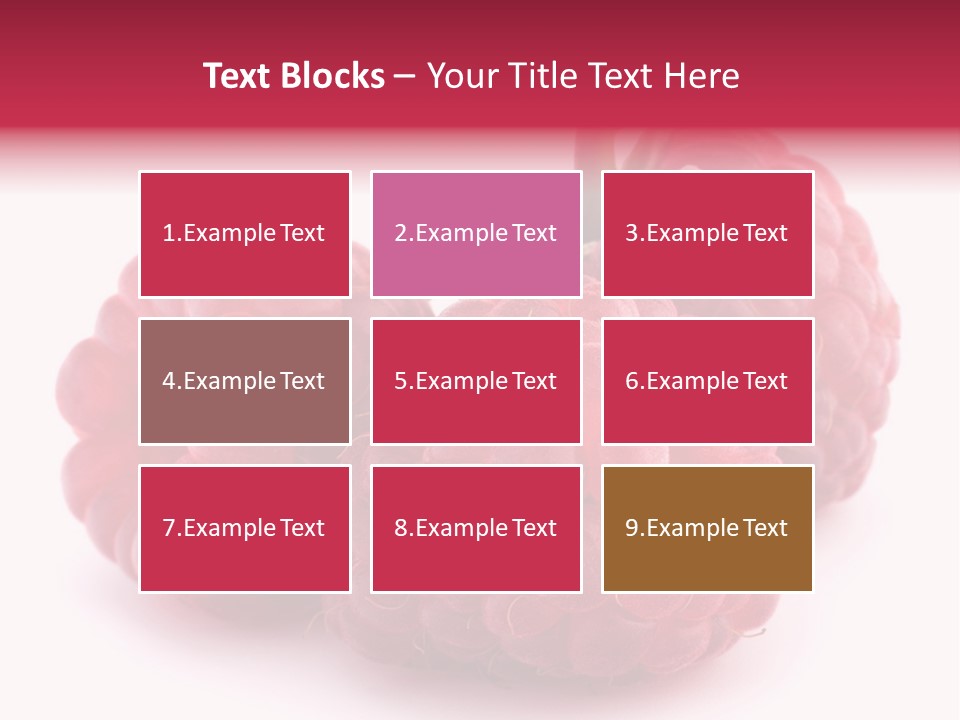 Text Blocks – Your Title Text Here

1.Example Text

2.Example Text

3.Example Text

4.Example Text

5.Example Text

6.Example Text

7.Example Text

8.Example Text

9.Example Text